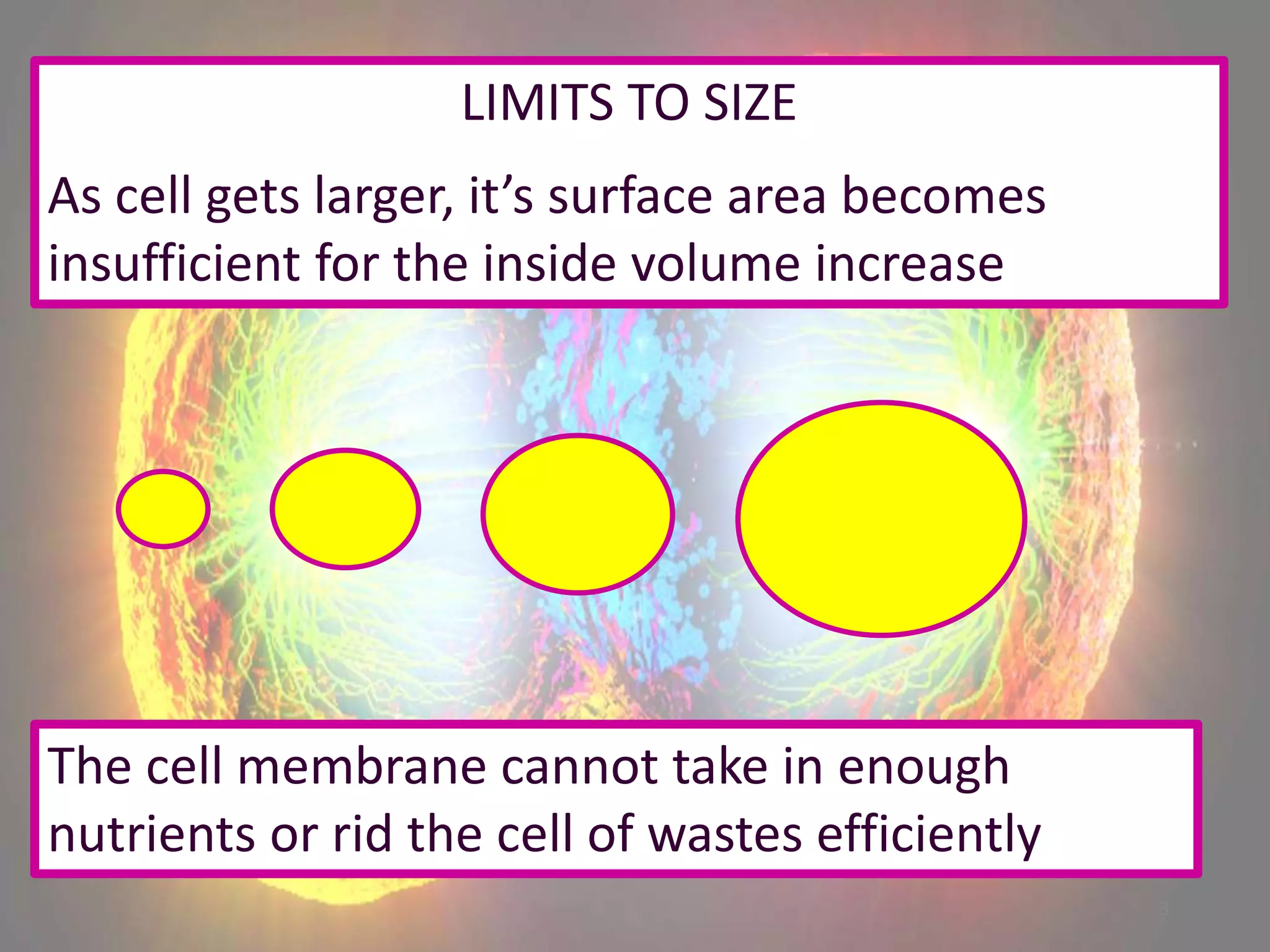 LIMITS TO SIZE

As cell gets larger, it’s surface area becomes insufficient for the inside volume increase

The cell membrane cannot take in enough nutrients or rid the cell of wastes efficiently

3